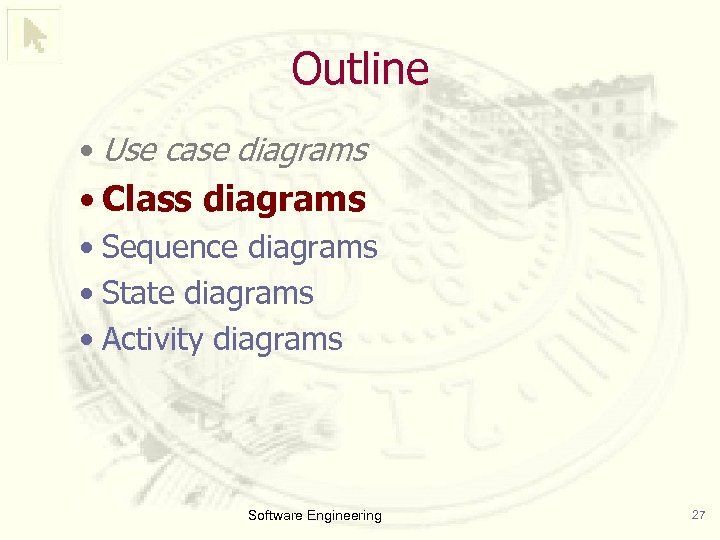 Outline

• Use case diagrams
• Class diagrams
• Sequence diagrams
• State diagrams
• Activity diagrams

Software Engineering

27